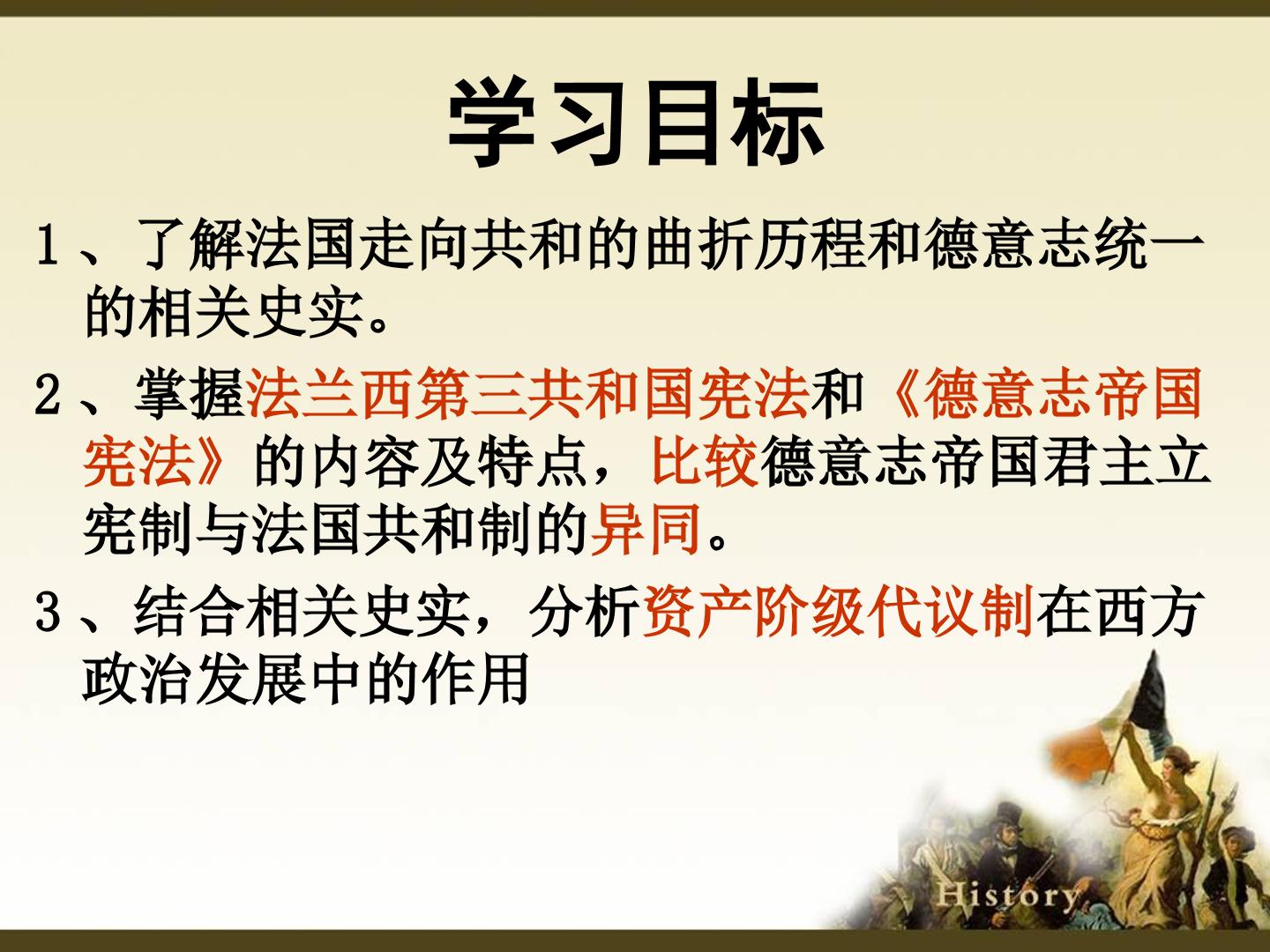 学习目标

1、了解法国走向共和的曲折历程和德意志统一的相关史实。

2、掌握法兰西第三共和国宪法和《德意志帝国宪法》的内容及特点，比较德意志帝国君主立宪制与法国共和制的异同。

3、结合相关史实，分析资产阶级代议制在西方政治发展中的作用

History